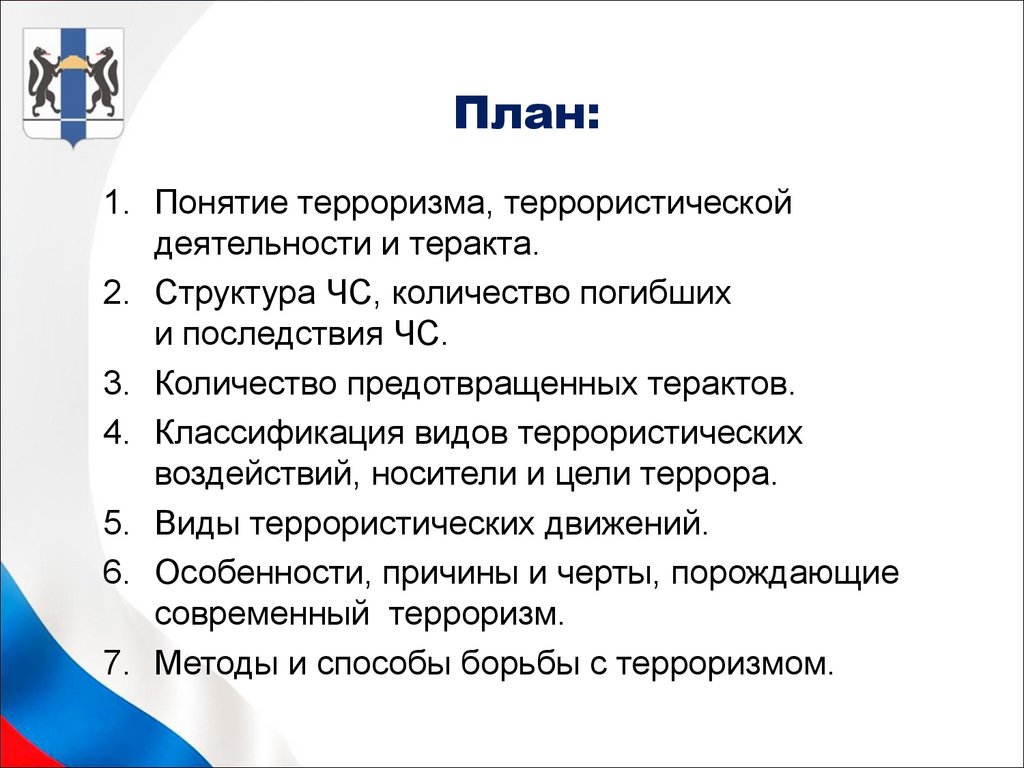 План:

1. Понятие терроризма, террористической деятельности и теракта.
2. Структура ЧС, количество погибших и последствия ЧС.
3. Количество предотвращенных терактов.
4. Классификация видов террористических воздействий, носители и цели террора.
5. Виды террористических движений.
6. Особенности, причины и черты, порождающие современный терроризм.
7. Методы и способы борьбы с терроризмом.